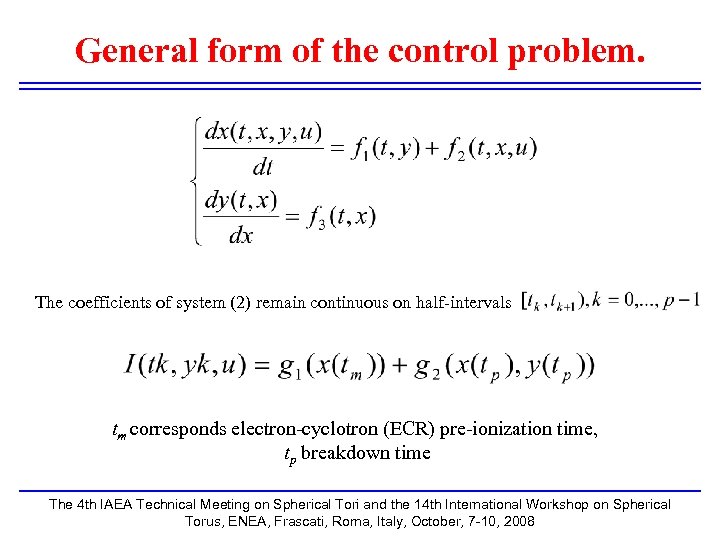 General form of the control problem.

$\begin{cases} \frac{dx(t,x,y,u)}{dt} = f_1(t,y) + f_2(t,x,u) \\ \frac{dy(t,x)}{dx} = f_3(t,x) \end{cases}$

The coefficients of system (2) remain continuous on half-intervals $[t_k, t_{k+1}), k = 0,..., p-1$

$I(tk, yk, u) = g_1(x(t_m)) + g_2(x(t_p), y(t_p))$

$t_m$ corresponds electron-cyclotron (ECR) pre-ionization time, $t_p$ breakdown time

The 4th IAEA Technical Meeting on Spherical Tori and the 14th International Workshop on Spherical Torus, ENEA, Frascati, Roma, Italy, October, 7-10, 2008